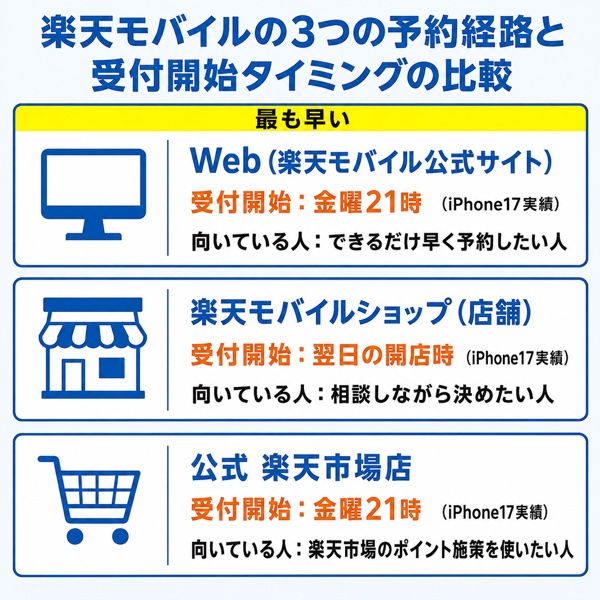 楽天モバイルの3つの予約経路と受付開始タイミングの比較

最も早い

Web（楽天モバイル公式サイト）
受付開始：金曜21時 （iPhone17実績）
向いている人：できるだけ早く予約したい人

楽天モバイルショップ（店舗）
受付開始：翌日の開店時 （iPhone17実績）
向いている人：相談しながら決めたい人

公式 楽天市場店
受付開始：金曜21時 （iPhone17実績）
向いている人：楽天市場のポイント施策を使いたい人